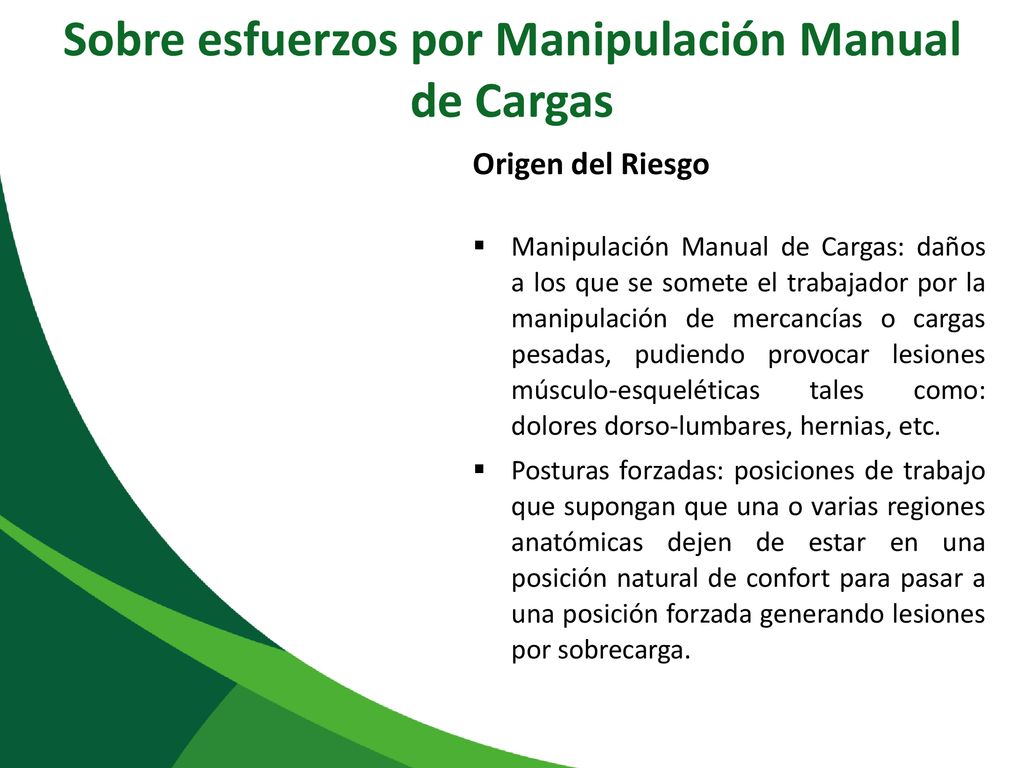 Sobre esfuerzos por Manipulación Manual de Cargas

Origen del Riesgo

▪ Manipulación Manual de Cargas: daños a los que se somete el trabajador por la manipulación de mercancías o cargas pesadas, pudiendo provocar lesiones músculo-esqueléticas tales como: dolores dorso-lumbares, hernias, etc.

▪ Posturas forzadas: posiciones de trabajo que supongan que una o varias regiones anatómicas dejen de estar en una posición natural de confort para pasar a una posición forzada generando lesiones por sobrecarga.